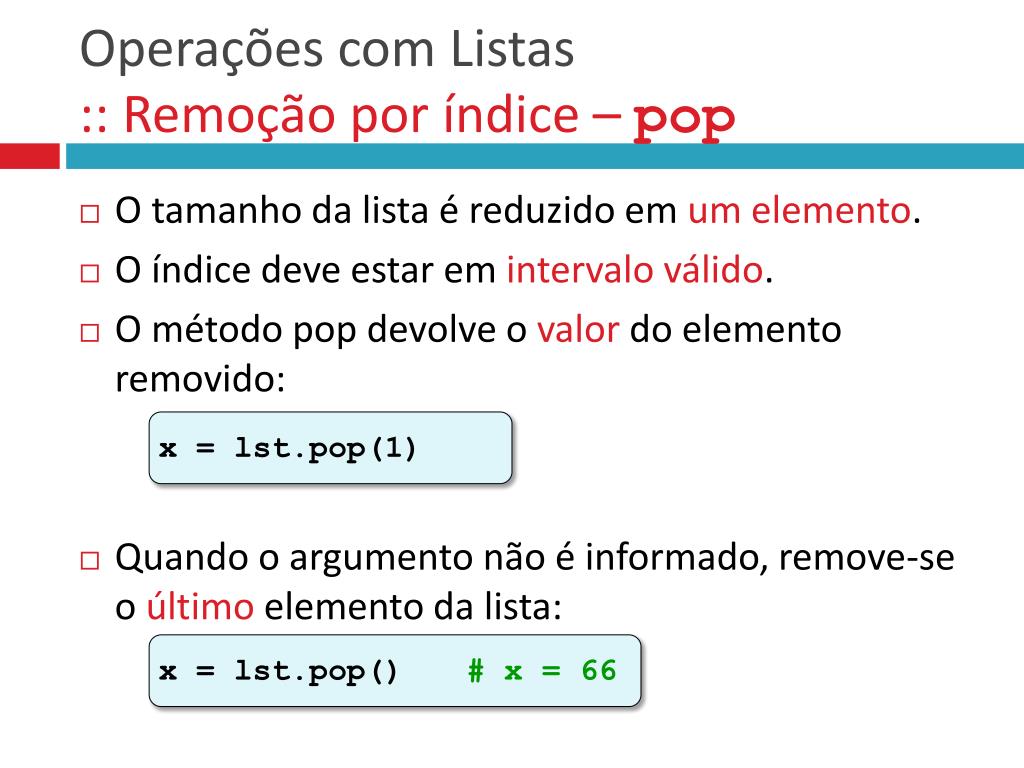 Operações com Listas
:: Remoção por índice – pop

□ O tamanho da lista é reduzido em um elemento.

□ O índice deve estar em intervalo válido.

□ O método pop devolve o valor do elemento removido:

x = lst.pop(1)

□ Quando o argumento não é informado, remove-se o último elemento da lista:

x = lst.pop()    # x = 66